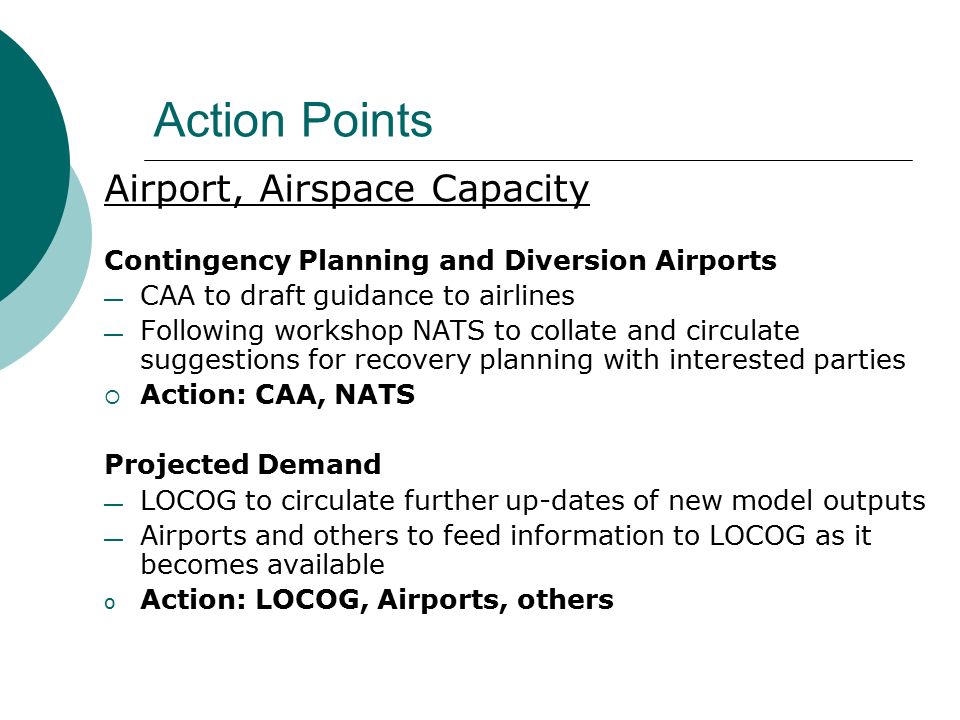 Action Points

Airport, Airspace Capacity

Contingency Planning and Diversion Airports

— CAA to draft guidance to airlines

— Following workshop NATS to collate and circulate suggestions for recovery planning with interested parties

○ Action: CAA, NATS

Projected Demand

— LOCOG to circulate further up-dates of new model outputs

— Airports and others to feed information to LOCOG as it becomes available

o Action: LOCOG, Airports, others